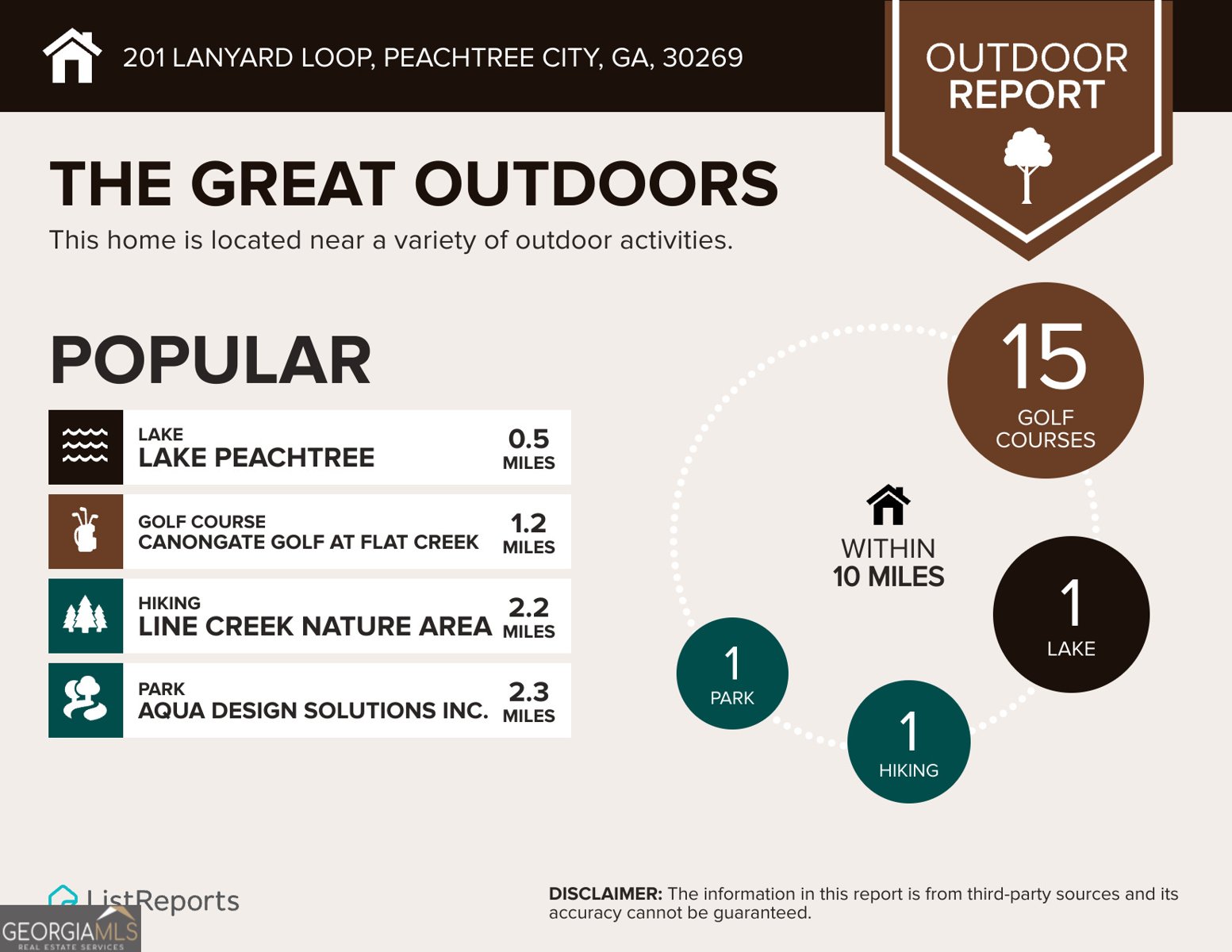 201 LANYARD LOOP, PEACHTREE CITY, GA, 30269

OUTDOOR REPORT

THE GREAT OUTDOORS

This home is located near a variety of outdoor activities.

POPULAR

LAKE
LAKE PEACHTREE
0.5 MILES

GOLF COURSE
CANONGATE GOLF AT FLAT CREEK
1.2 MILES

HIKING
LINE CREEK NATURE AREA
2.2 MILES

PARK
AQUA DESIGN SOLUTIONS INC.
2.3 MILES

15 GOLF COURSES

WITHIN 10 MILES

1 LAKE

1 PARK

1 HIKING

ListReports

GEORGIAMLS REAL ESTATE SERVICES

DISCLAIMER: The information in this report is from third-party sources and its accuracy cannot be guaranteed.